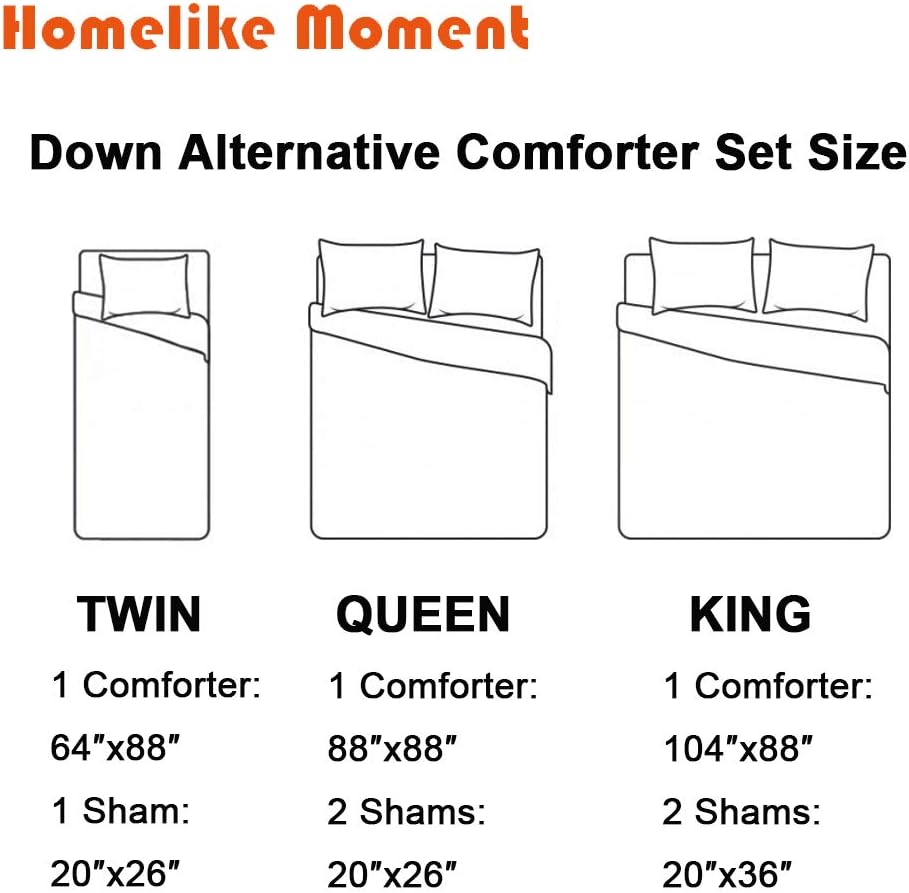 Homelike Moment

Down Alternative Comforter Set Size

TWIN

1 Comforter:

64″x88″

1 Sham:

20″x26″

QUEEN

1 Comforter:

88″x88″

2 Shams:

20″x26″

KING

1 Comforter:

104″x88″

2 Shams:

20″x36″